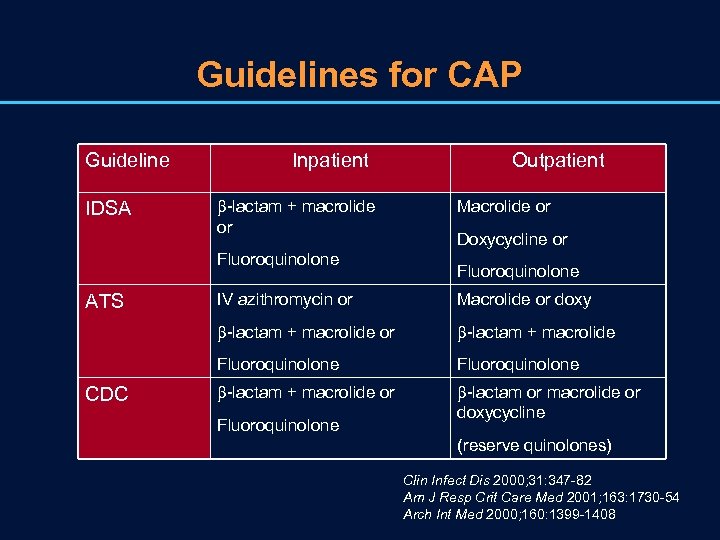 Guidelines for CAP

| Guideline | Inpatient | Outpatient |
|---|---|---|
| IDSA | β-lactam + macrolide or Fluoroquinolone | Macrolide or Doxycycline or Fluoroquinolone |
| ATS | IV azithromycin or β-lactam + macrolide or Fluoroquinolone | Macrolide or doxy β-lactam + macrolide Fluoroquinolone |
| CDC | β-lactam + macrolide or Fluoroquinolone | β-lactam or macrolide or doxycycline (reserve quinolones) |

Clin Infect Dis 2000;31:347-82
Am J Resp Crit Care Med 2001;163:1730-54
Arch Int Med 2000;160:1399-1408